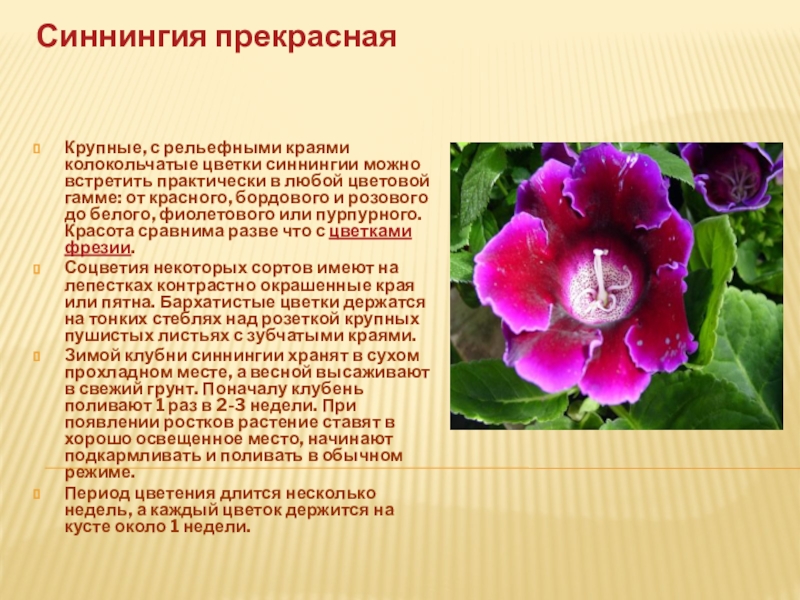 Синнингия прекрасная

Крупные, с рельефными краями колокольчатые цветки синнингии можно встретить практически в любой цветовой гамме: от красного, бордового и розового до белого, фиолетового или пурпурного. Красота сравнима разве что с цветками фрезии.

Соцветия некоторых сортов имеют на лепестках контрастно окрашенные края или пятна. Бархатистые цветки держатся на тонких стеблях над розеткой крупных пушистых листьях с зубчатыми краями.

Зимой клубни синнингии хранят в сухом прохладном месте, а весной высаживают в свежий грунт. Поначалу клубень поливают 1 раз в 2-3 недели. При появлении ростков растение ставят в хорошо освещенное место, начинают подкармливать и поливать в обычном режиме.

Период цветения длится несколько недель, а каждый цветок держится на кусте около 1 недели.